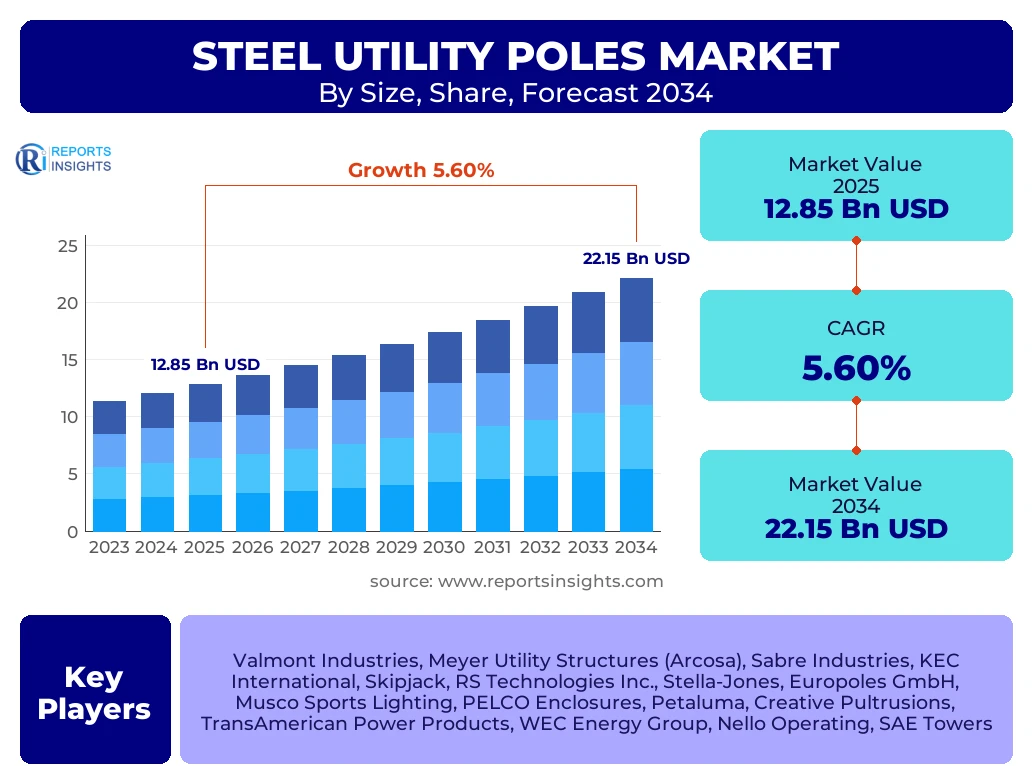 STEEL UTILITY POLES MARKET
By Size, Share, Forecast 2034

REPORTS INSIGHTS

Growth 5.60%

22.15 Bn USD

12.85 Bn USD

25
20
15
10
5
0

2023 2024 2025 2026 2027 2028 2029 2030 2031 2032 2033 2034

source: www.reportsinsights.com

Market Value 2025
12.85 Bn USD

CAGR
5.60%

Market Value 2034
22.15 Bn USD

Key Players

Valmont Industries, Meyer Utility Structures (Arcosa), Sabre Industries, KEC International, Skipjack, RS Technologies Inc., Stella-Jones, Europoles GmbH, Musco Sports Lighting, PELCO Enclosures, Petaluma, Creative Pultrusions, TransAmerican Power Products, WEC Energy Group, Nello Operating, SAE Towers